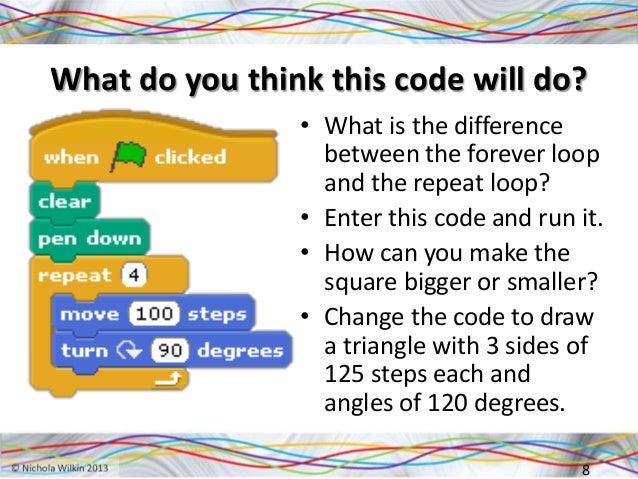 What do you think this code will do?

when clicked
clear
pen down
repeat 4
move 100 steps
turn 90 degrees

• What is the difference between the forever loop and the repeat loop?
• Enter this code and run it.
• How can you make the square bigger or smaller?
• Change the code to draw a triangle with 3 sides of 125 steps each and angles of 120 degrees.

© Nichola Wilkin 2013

8